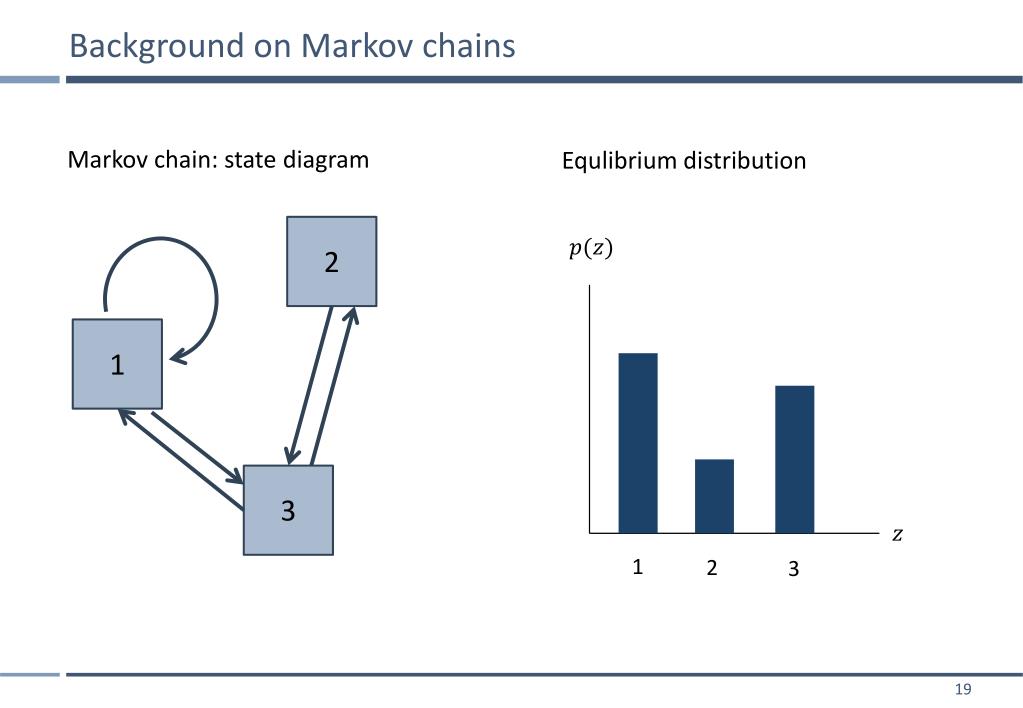 Background on Markov chains

Markov chain: state diagram

2

1

3

Equlibrium distribution

$p(z)$

$z$

1 2 3

19